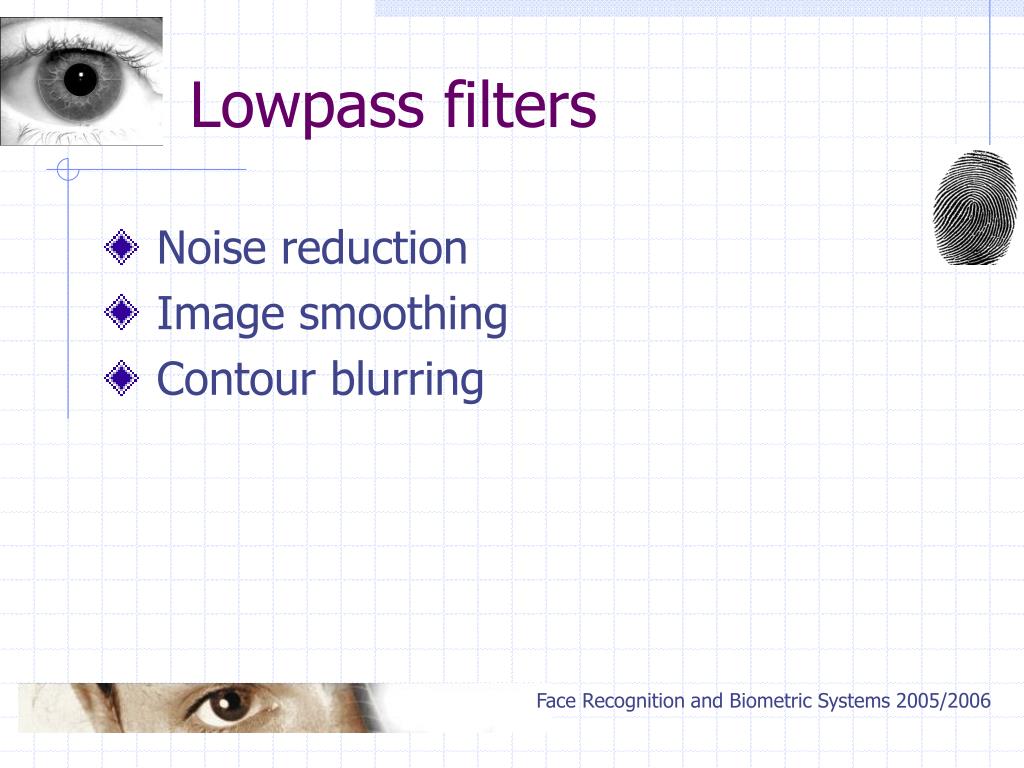 Lowpass filters

Noise reduction
Image smoothing
Contour blurring

Face Recognition and Biometric Systems 2005/2006